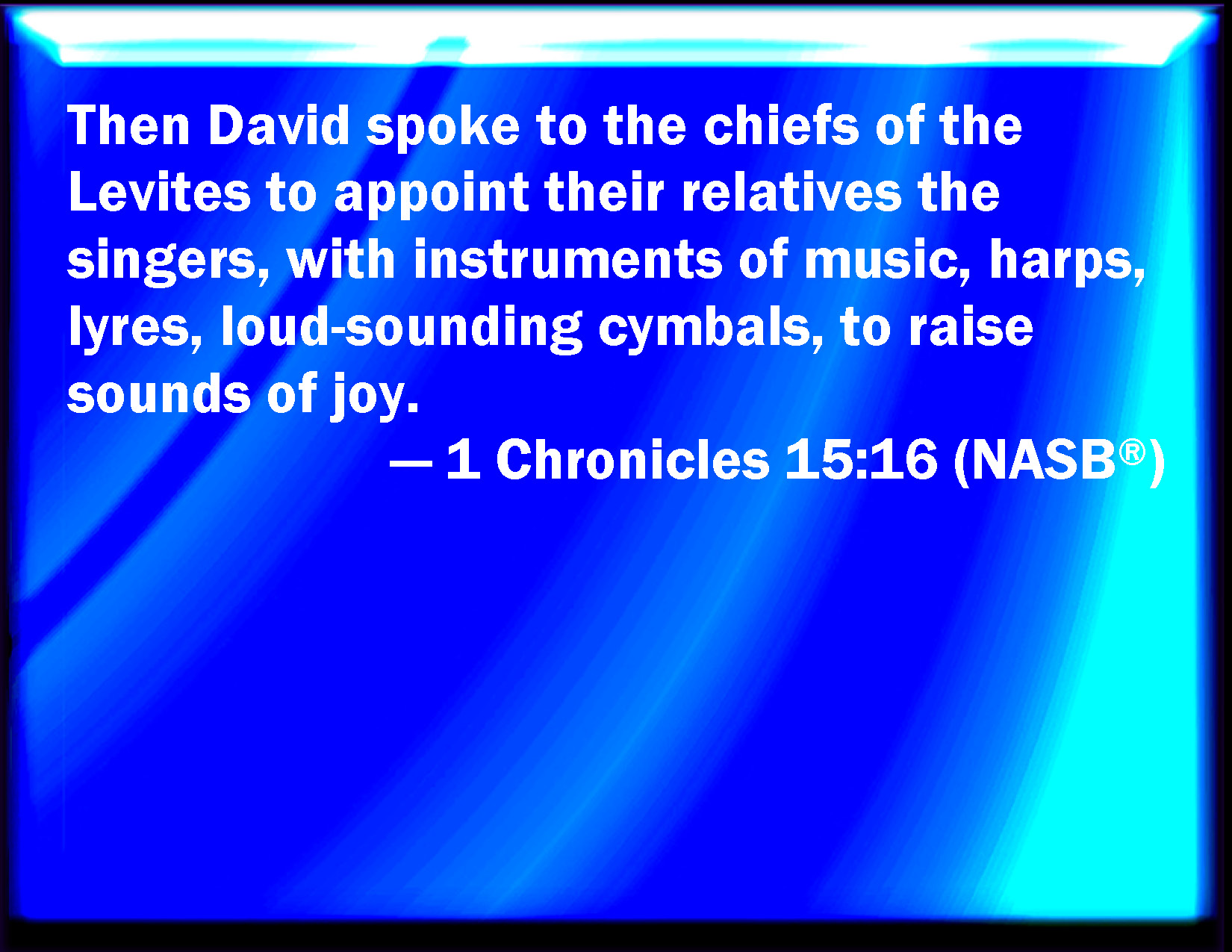 Then David spoke to the chiefs of the Levites to appoint their relatives the singers, with instruments of music, harps, lyres, loud-sounding cymbals, to raise sounds of joy.

— 1 Chronicles 15:16 (NASB®)